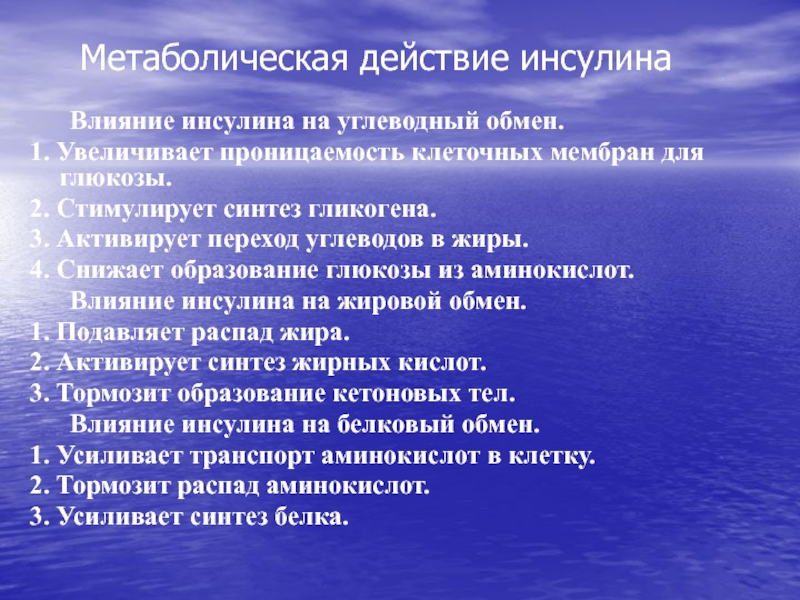 Метаболическая действие инсулина

Влияние инсулина на углеводный обмен.
1. Увеличивает проницаемость клеточных мембран для глюкозы.
2. Стимулирует синтез гликогена.
3. Активирует переход углеводов в жиры.
4. Снижает образование глюкозы из аминокислот.
Влияние инсулина на жировой обмен.
1. Подавляет распад жира.
2. Активирует синтез жирных кислот.
3. Тормозит образование кетоновых тел.
Влияние инсулина на белковый обмен.
1. Усиливает транспорт аминокислот в клетку.
2. Тормозит распад аминокислот.
3. Усиливает синтез белка.